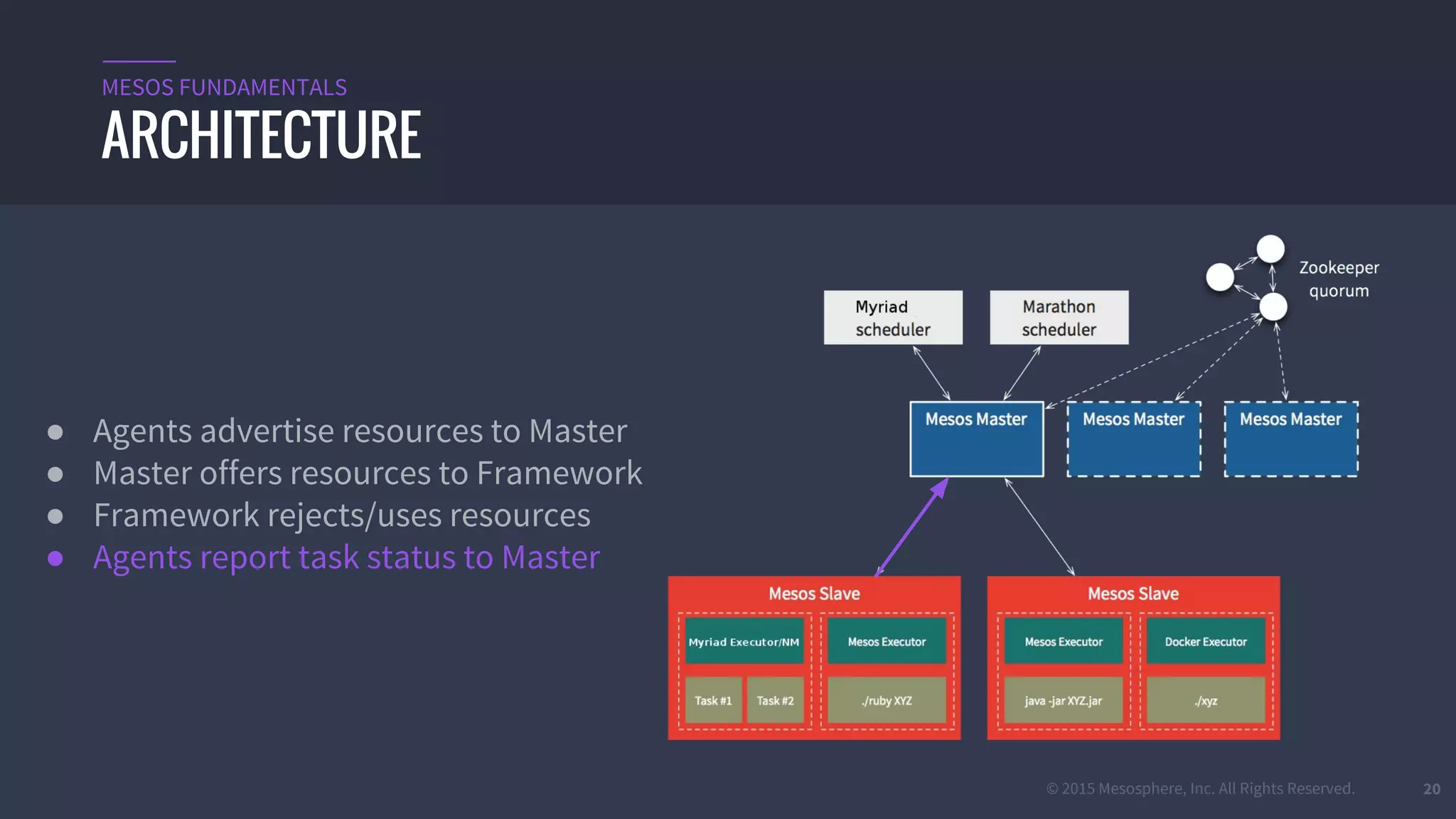 MESOS FUNDAMENTALS
ARCHITECTURE

- Agents advertise resources to Master
- Master offers resources to Framework
- Framework rejects/uses resources
- Agents report task status to Master

Zookeeper quorum

Myriad scheduler

Marathon scheduler

Mesos Master

Mesos Master

Mesos Master

Mesos Slave

Myriad Executor/NM

Mesos Executor

Task #1

Task #2

./ruby XYZ

Mesos Slave

Mesos Executor

Docker Executor

java -jar XYZ.jar

./xyz

© 2015 Mesosphere, Inc. All Rights Reserved.

20